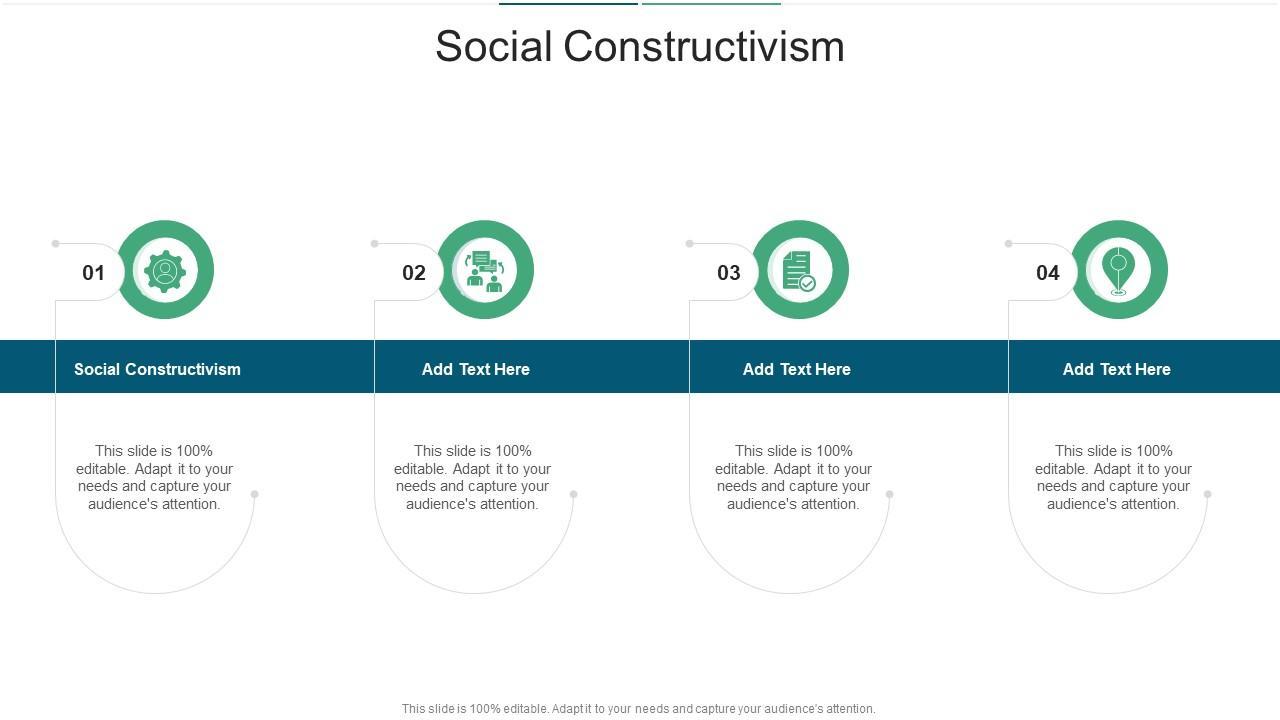 Social Constructivism

01

Social Constructivism

This slide is 100% editable. Adapt it to your needs and capture your audience's attention.

02

Add Text Here

This slide is 100% editable. Adapt it to your needs and capture your audience's attention.

03

Add Text Here

This slide is 100% editable. Adapt it to your needs and capture your audience's attention.

04

Add Text Here

This slide is 100% editable. Adapt it to your needs and capture your audience's attention.

This slide is 100% editable. Adapt it to your needs and capture your audience's attention.